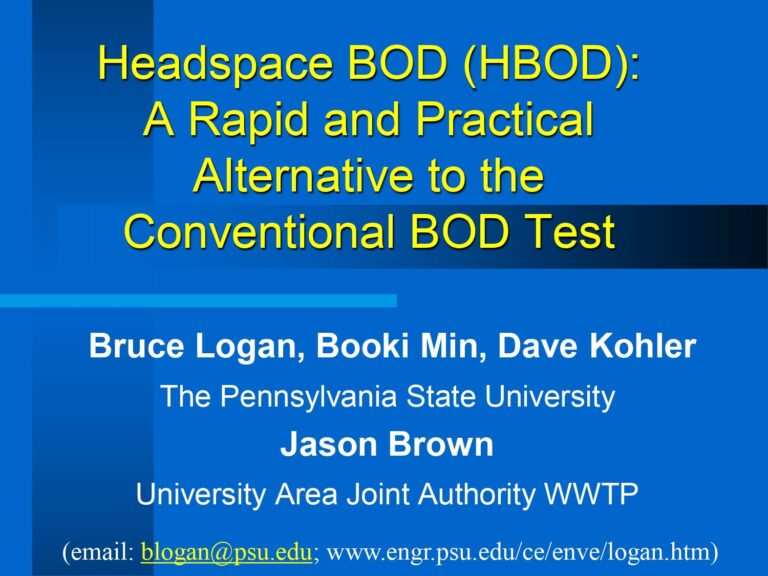 Headspace BOD (HBOD): A Rapid and Practical Alternative to the Conventional BOD Test

Bruce Logan, Booki Min, Dave Kohler

The Pennsylvania State University

Jason Brown

University Area Joint Authority WWTP

(email: blogan@psu.edu; www.engr.psu.edu/ce/enve/logan.htm)